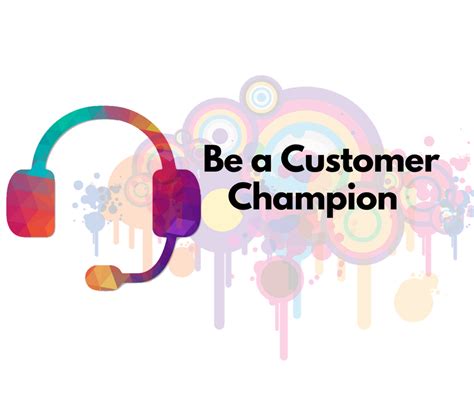 Be a Customer Champion